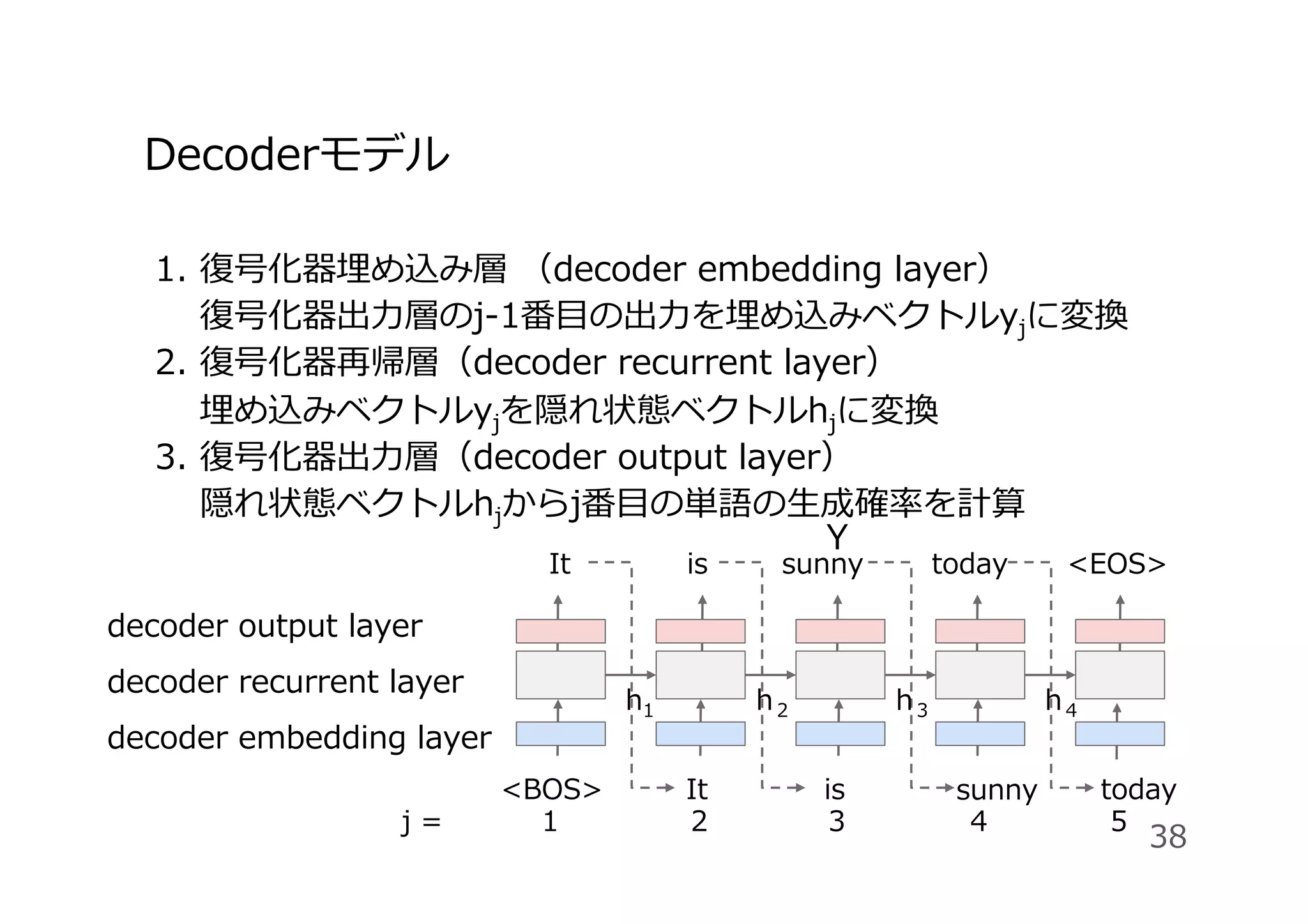 Decoderモデル

1. 復号化器埋め込み層 （decoder embedding layer）
復号化器出力層のj-1番目の出力を埋め込みベクトル$y_j$に変換
2. 復号化器再帰層（decoder recurrent layer）
埋め込みベクトル$y_j$を隠れ状態ベクトル$h_j$に変換
3. 復号化器出力層（decoder output layer）
隠れ状態ベクトル$h_j$からj番目の単語の生成確率を計算

Y

It is sunny today <EOS>

decoder output layer
decoder recurrent layer
decoder embedding layer

$h_1$ $h_2$ $h_3$ $h_4$

<BOS> It is sunny today

j = 1 2 3 4 5

38